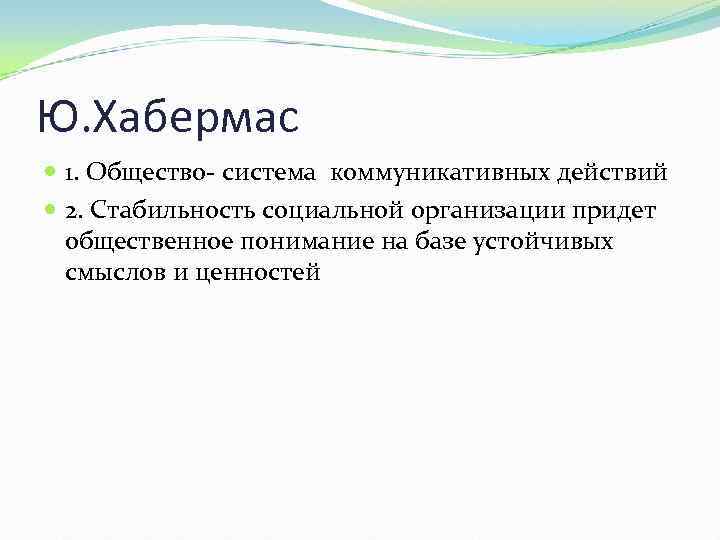 Ю.Хабермас

1. Общество- система коммуникативных действий

2. Стабильность социальной организации придет общественное понимание на базе устойчивых смыслов и ценностей